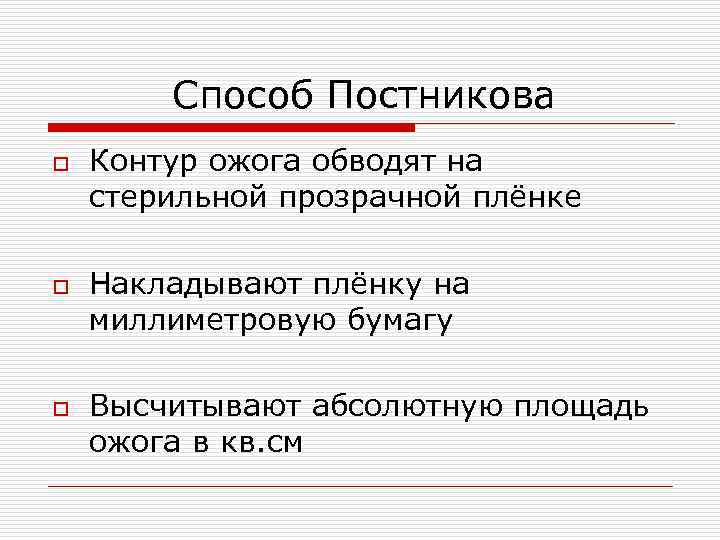 Способ Постникова

Контур ожога обводят на стерильной прозрачной плёнке

Накладывают плёнку на миллиметровую бумагу

Высчитывают абсолютную площадь ожога в кв.см